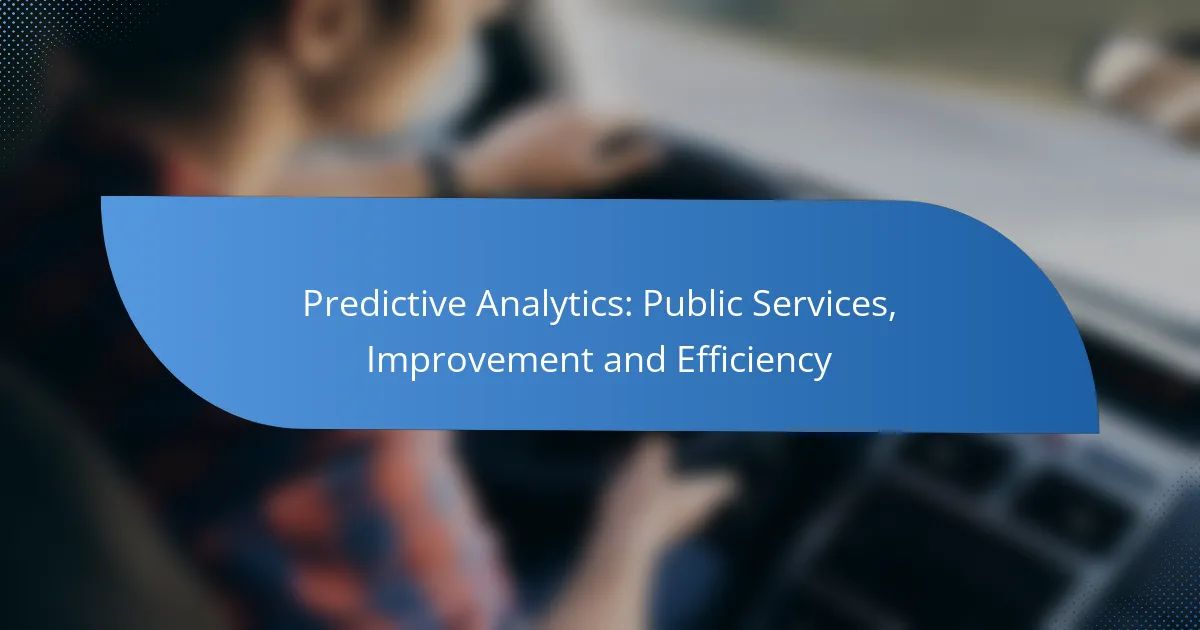 Predictive Analytics: Public Services, Improvement and Efficiency